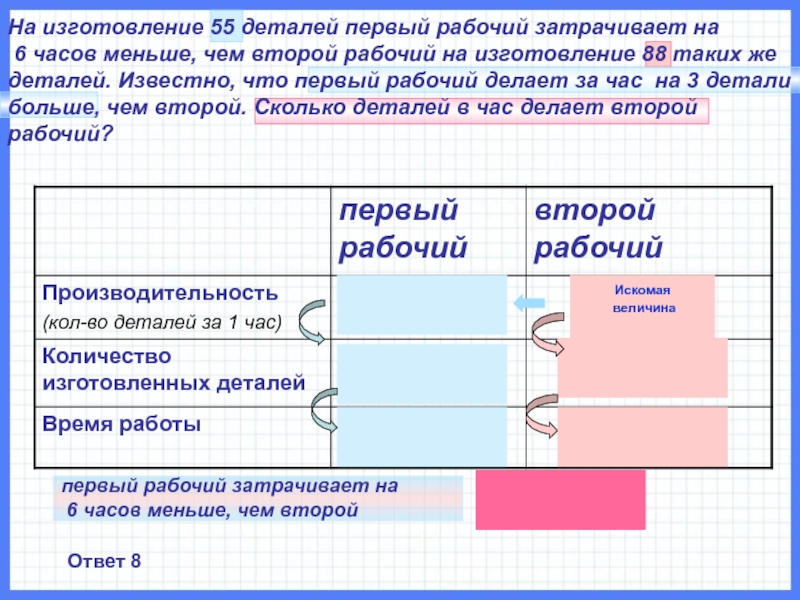 На изготовление 55 деталей первый рабочий затрачивает на 6 часов меньше, чем второй рабочий на изготовление 88 таких же деталей. Известно, что первый рабочий делает за час на 3 детали больше, чем второй. Сколько деталей в час делает второй рабочий?

| | первый рабочий | второй рабочий |
|---|---|---|
| Производительность (кол-во деталей за 1 час) | | Искомая величина |
| Количество изготовленных деталей | | |
| Время работы | | |

первый рабочий затрачивает на 6 часов меньше, чем второй

Ответ 8